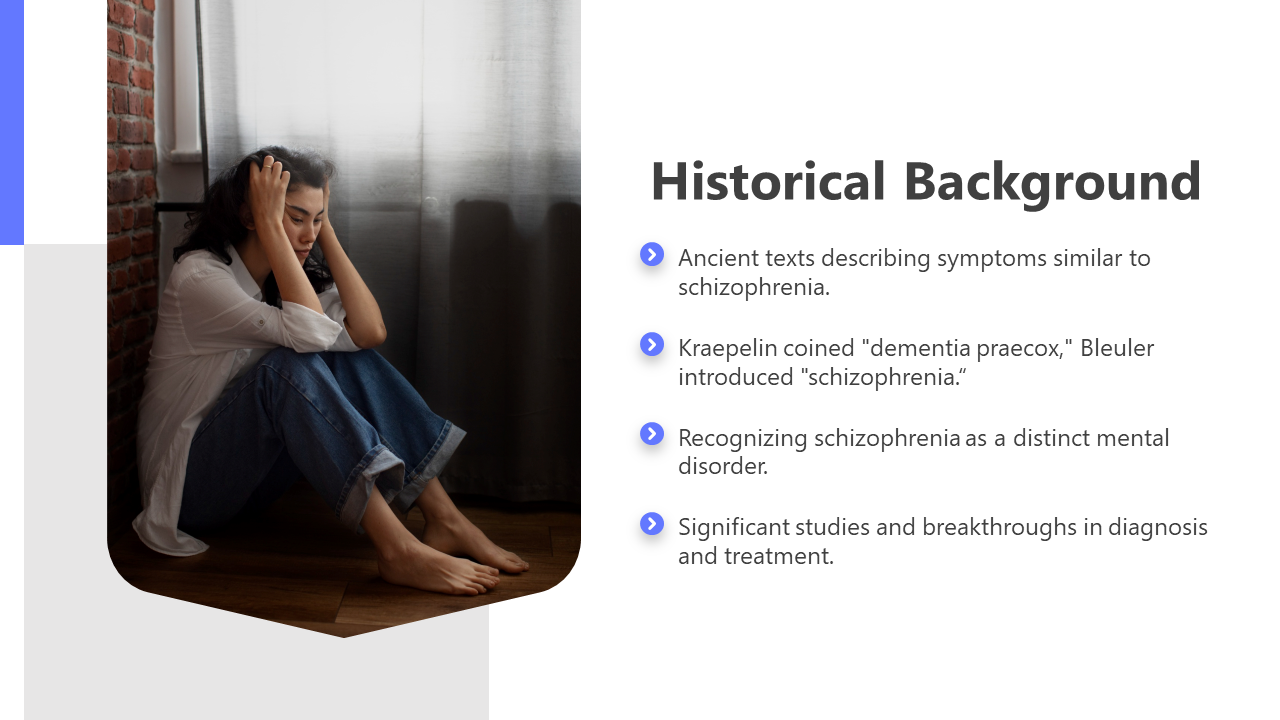 Historical Background

Ancient texts describing symptoms similar to schizophrenia.

Kraepelin coined "dementia praecox," Bleuler introduced "schizophrenia.“

Recognizing schizophrenia as a distinct mental disorder.

Significant studies and breakthroughs in diagnosis and treatment.